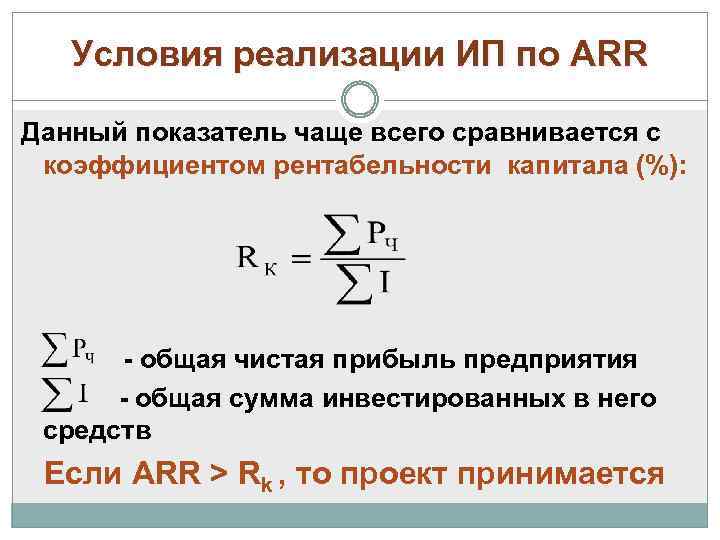 Условия реализации ИП по ARR

Данный показатель чаще всего сравнивается с коэффициентом рентабельности капитала (%):

$R_К = \frac{\sum P_Ч}{\sum I}$

$\sum P_Ч$ - общая чистая прибыль предприятия

$\sum I$ - общая сумма инвестированных в него средств

Если ARR > $R_k$ , то проект принимается